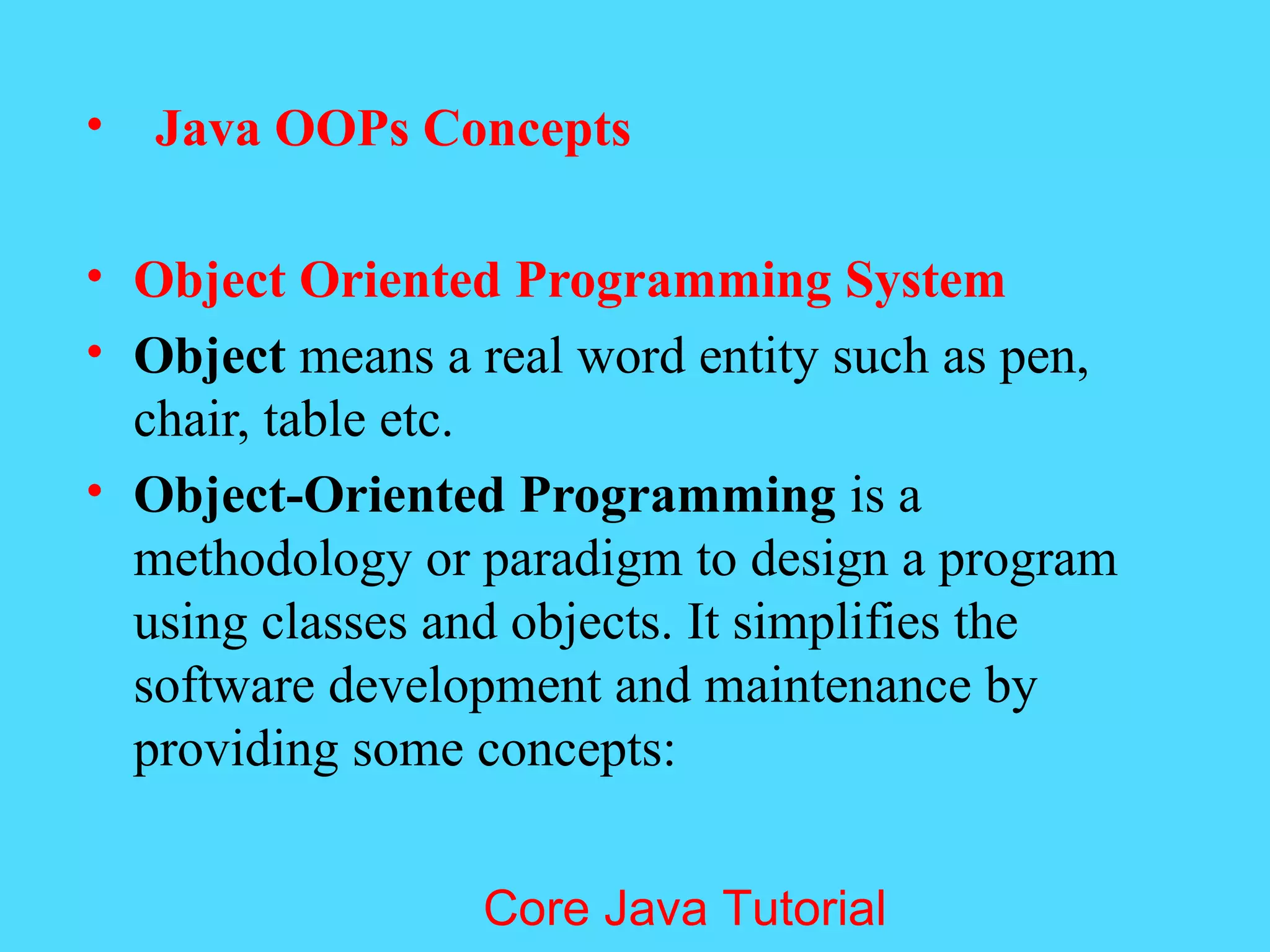 • Java OOPs Concepts

• Object Oriented Programming System
• Object means a real word entity such as pen, chair, table etc.
• Object-Oriented Programming is a methodology or paradigm to design a program using classes and objects. It simplifies the software development and maintenance by providing some concepts:

Core Java Tutorial